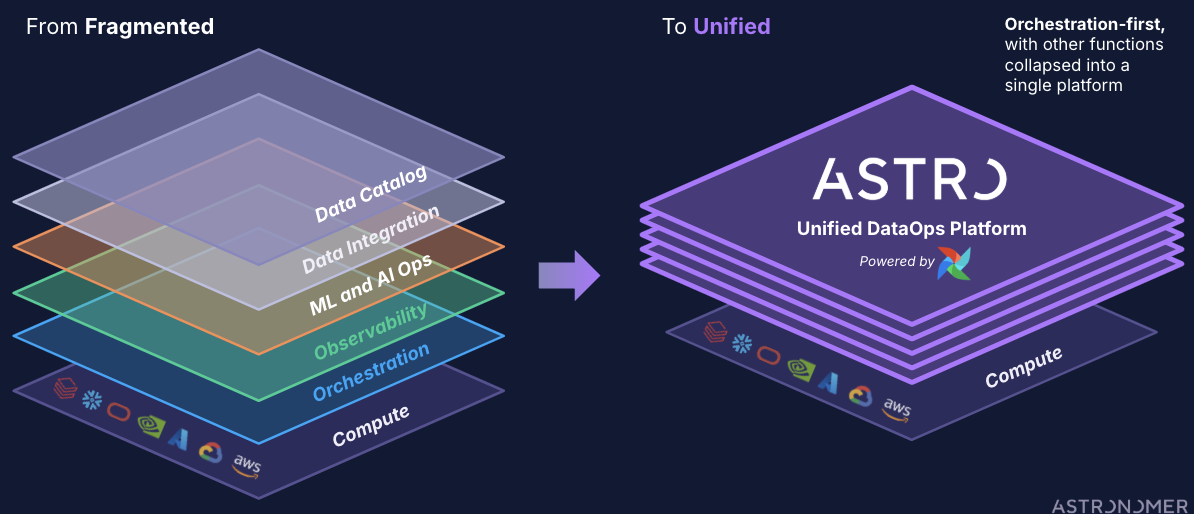 From **Fragmented**

Data Catalog

Data Integration

ML and AI Ops

Observability

Orchestration

Compute

aws

To **Unified**

**Orchestration-first,** with other functions collapsed into a single platform

ASTRO

Unified DataOps Platform

Powered by

Compute

aws

ASTRONOMER